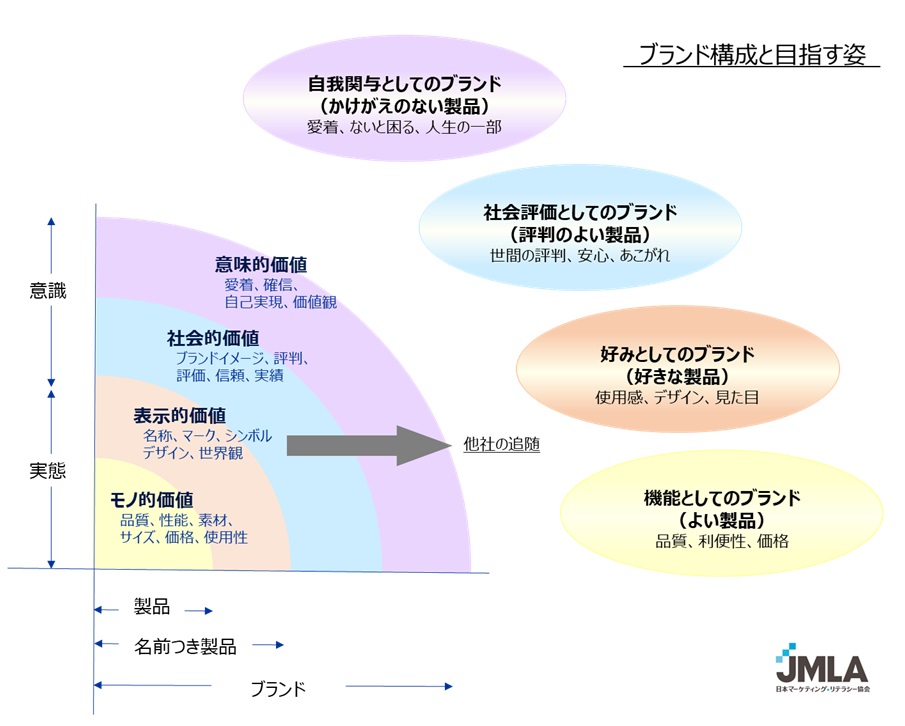 ブランド構成と目指す姿

自我関与としてのブランド
（かけがえのない製品）
愛着、ないと困る、人生の一部

社会評価としてのブランド
（評判のよい製品）
世間の評判、安心、あこがれ

好みとしてのブランド
（好きな製品）
使用感、デザイン、見た目

機能としてのブランド
（よい製品）
品質、利便性、価格

意識

実態

意味的価値
愛着、確信、
自己実現、価値観

社会的価値
ブランドイメージ、評判、
評価、信頼、実績

表示的価値
名称、マーク、シンボル
デザイン、世界観

モノ的価値
品質、性能、素材、
サイズ、価格、使用性

他社の追随

製品

名前つき製品

ブランド

JMLA
日本マーケティング・リテラシー協会